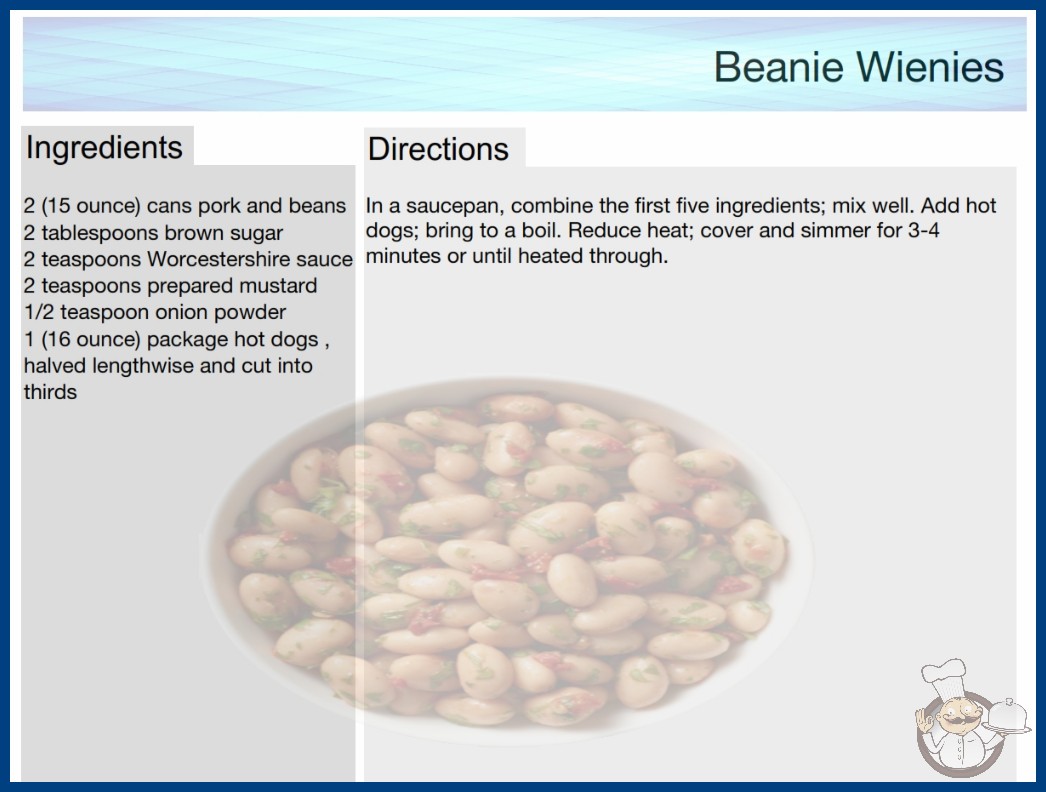 Beanie Wienies

Ingredients

2 (15 ounce) cans pork and beans
2 tablespoons brown sugar
2 teaspoons Worcestershire sauce
2 teaspoons prepared mustard
1/2 teaspoon onion powder
1 (16 ounce) package hot dogs , halved lengthwise and cut into thirds

Directions

In a saucepan, combine the first five ingredients; mix well. Add hot dogs; bring to a boil. Reduce heat; cover and simmer for 3-4 minutes or until heated through.